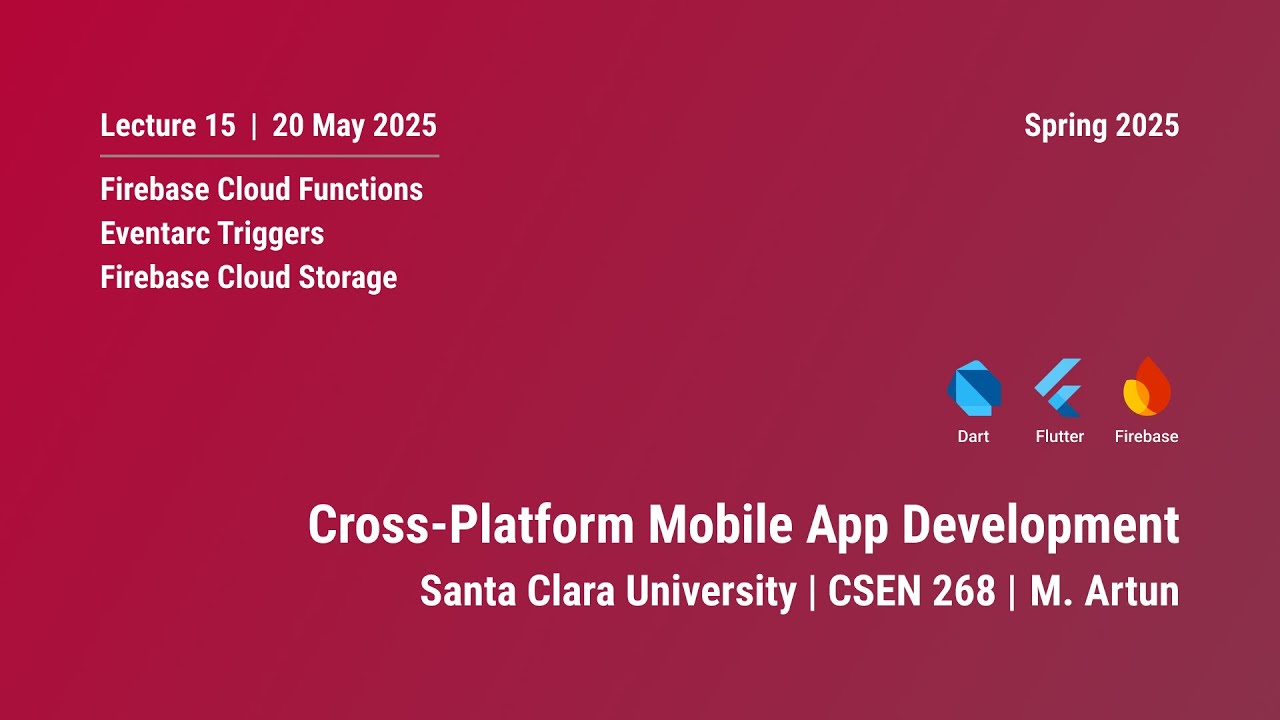 Lecture 15 | 20 May 2025

Spring 2025

Firebase Cloud Functions
Eventarc Triggers
Firebase Cloud Storage

Dart
Flutter
Firebase

Cross-Platform Mobile App Development
Santa Clara University | CSEN 268 | M. Artun